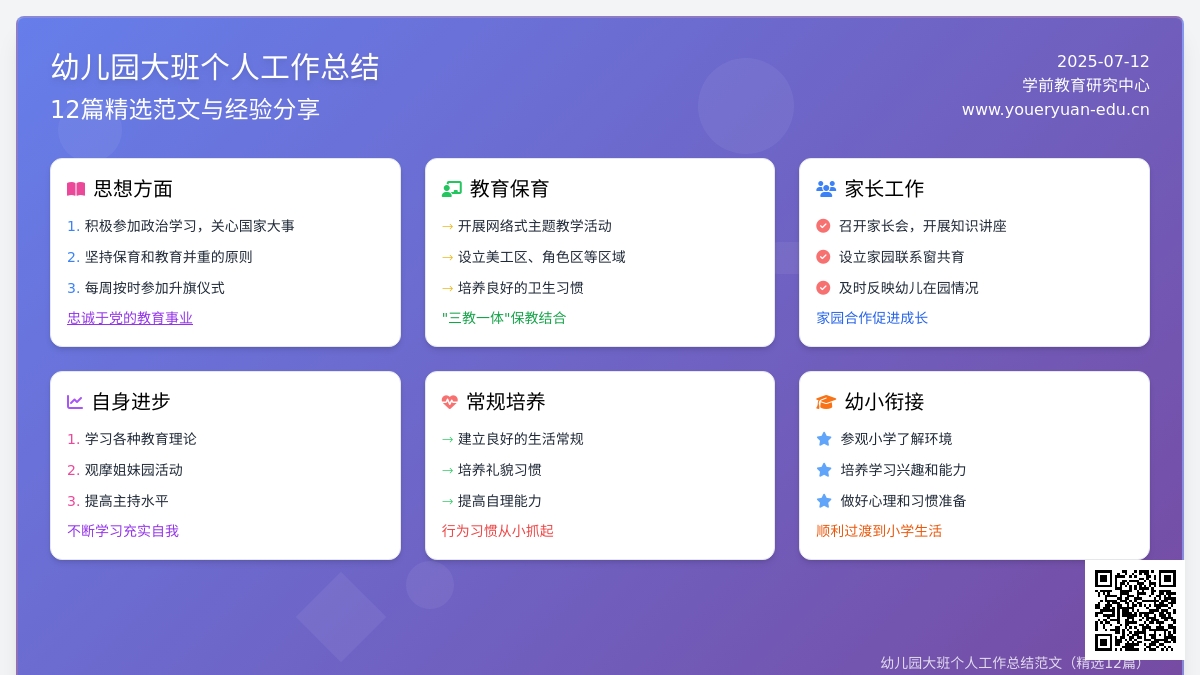 幼儿园大班个人工作总结
12篇精选范文与经验分享

2025-07-12
学前教育研究中心
www.youeryuan-edu.cn

思想方面
1. 积极参加政治学习，关心国家大事
2. 坚持保育和教育并重的原则
3. 每周按时参加升旗仪式
忠诚于党的教育事业

教育保育
→ 开展网络式主题教学活动
→ 设立美工区、角色区等区域
→ 培养良好的卫生习惯
"三教一体"保教结合

家长工作
召开家长会，开展知识讲座
设立家园联系窗共育
及时反映幼儿在园情况
家园合作促进成长

自身进步
1. 学习各种教育理论
2. 观摩姐妹园活动
3. 提高主持水平
不断学习充实自我

常规培养
→ 建立良好的生活常规
→ 培养礼貌习惯
→ 提高自理能力
行为习惯从小抓起

幼小衔接
参观小学了解环境
培养学习兴趣和能力
做好心理和习惯准备
顺利过渡到小学生活

幼儿园大班个人工作总结范文（精选12篇）